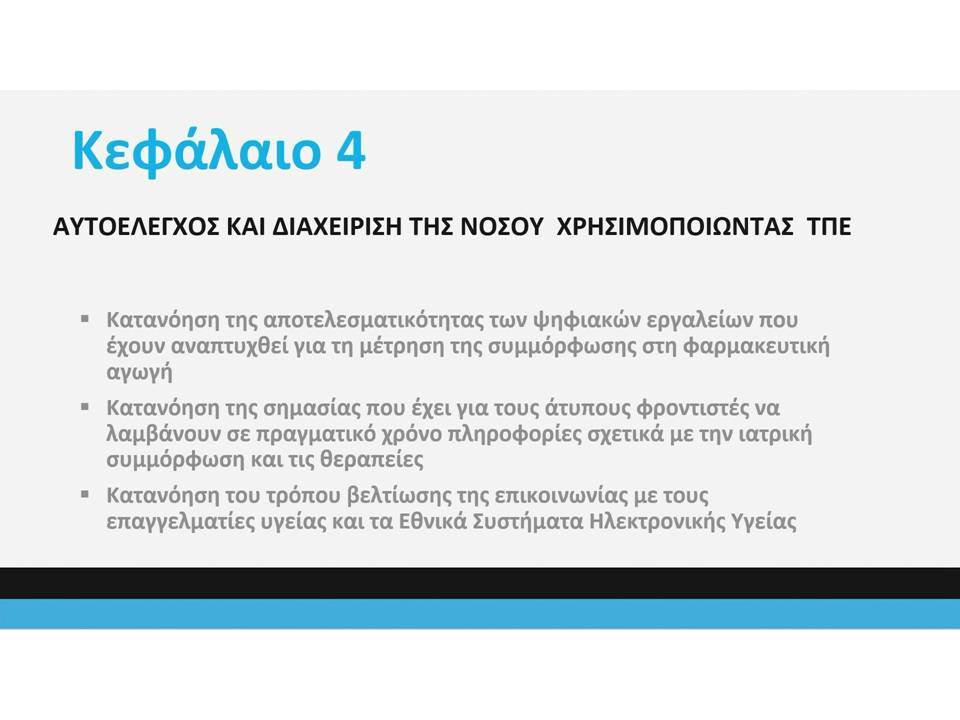 Κεφάλαιο 4

ΑΥΤΟΕΛΕΓΧΟΣ ΚΑΙ ΔΙΑΧΕΙΡΙΣΗ ΤΗΣ ΝΟΣΟΥ ΧΡΗΣΙΜΟΠΟΙΩΝΤΑΣ ΤΠΕ

▪ Κατανόηση της αποτελεσματικότητας των ψηφιακών εργαλείων που έχουν αναπτυχθεί για τη μέτρηση της συμμόρφωσης στη φαρμακευτική αγωγή

▪ Κατανόηση της σημασίας που έχει για τους άτυπους φροντιστές να λαμβάνουν σε πραγματικό χρόνο πληροφορίες σχετικά με την ιατρική συμμόρφωση και τις θεραπείες

▪ Κατανόηση του τρόπου βελτίωσης της επικοινωνίας με τους επαγγελματίες υγείας και τα Εθνικά Συστήματα Ηλεκτρονικής Υγείας